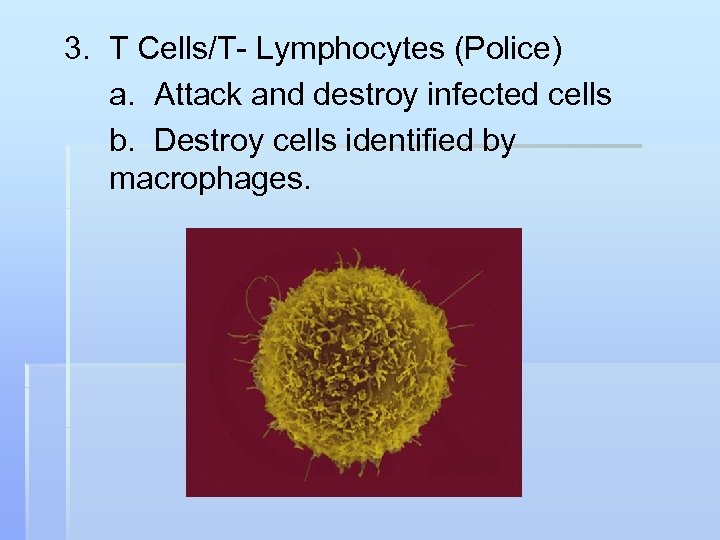 3. T Cells/T- Lymphocytes (Police)

a. Attack and destroy infected cells

b. Destroy cells identified by macrophages.